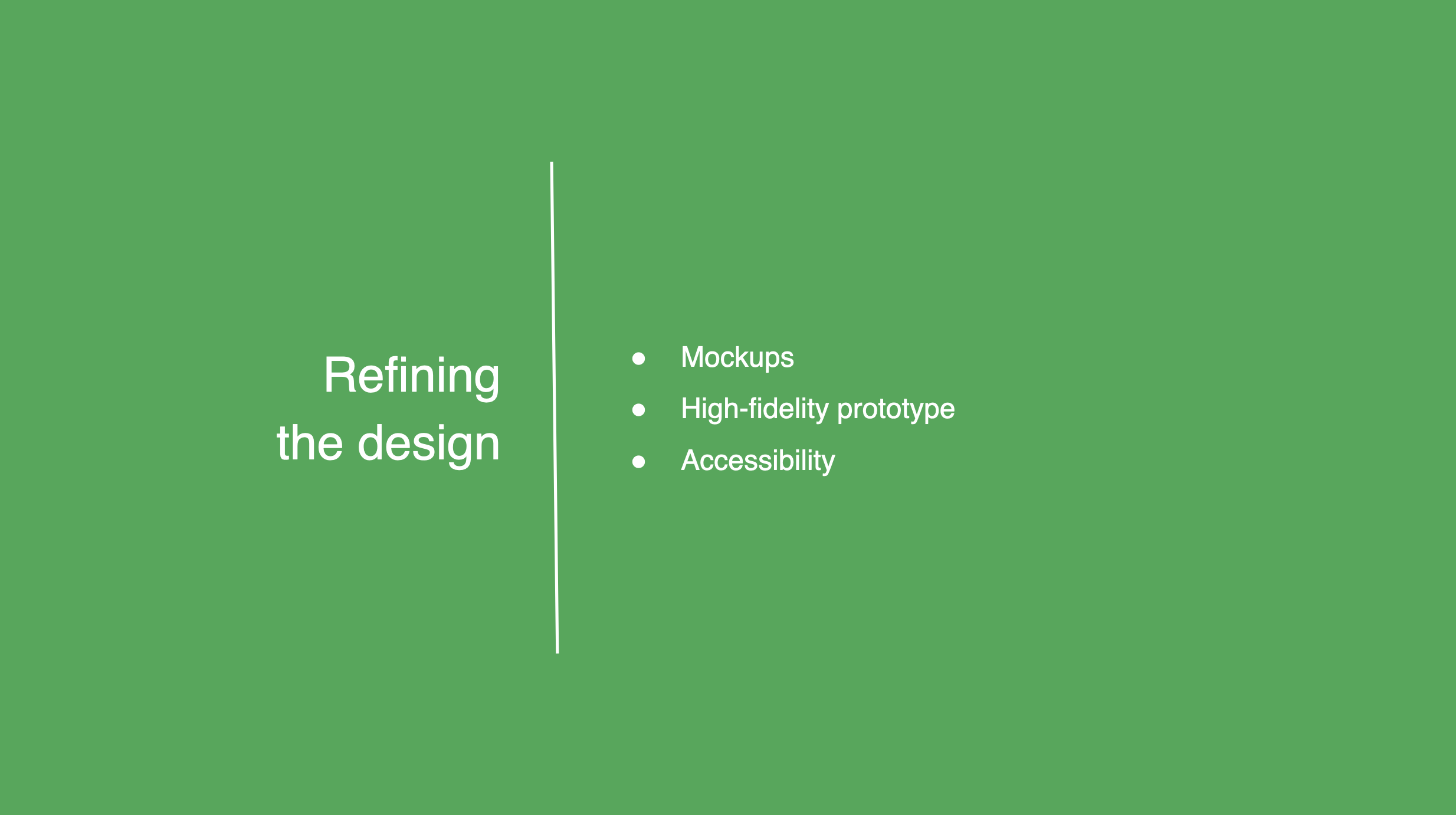 Refining the design

- Mockups
- High-fidelity prototype
- Accessibility